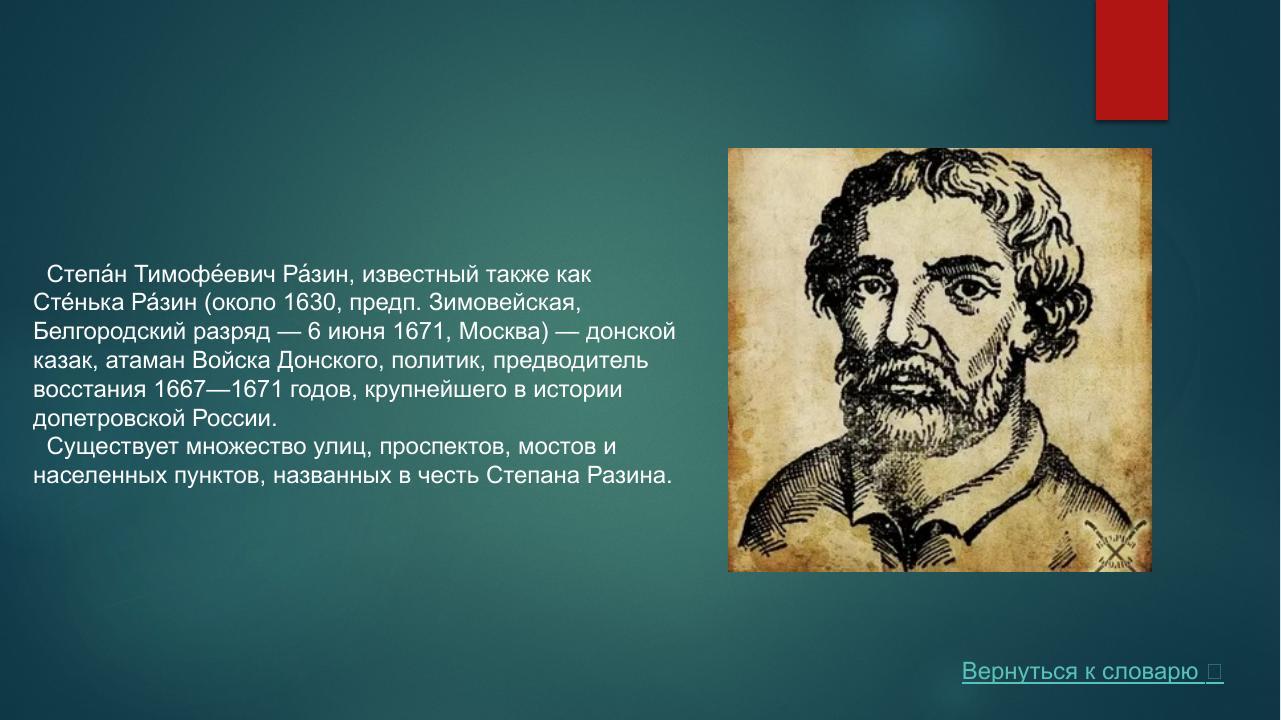 Степа́н Тимофе́евич Ра́зин, известный также как Сте́нька Ра́зин (около 1630, предп. Зимовейская, Белгородский разряд — 6 июня 1671, Москва) — донской казак, атаман Войска Донского, политик, предводитель восстания 1667—1671 годов, крупнейшего в истории допетровской России.

Существует множество улиц, проспектов, мостов и населенных пунктов, названных в честь Степана Разина.

Вернуться к словарю